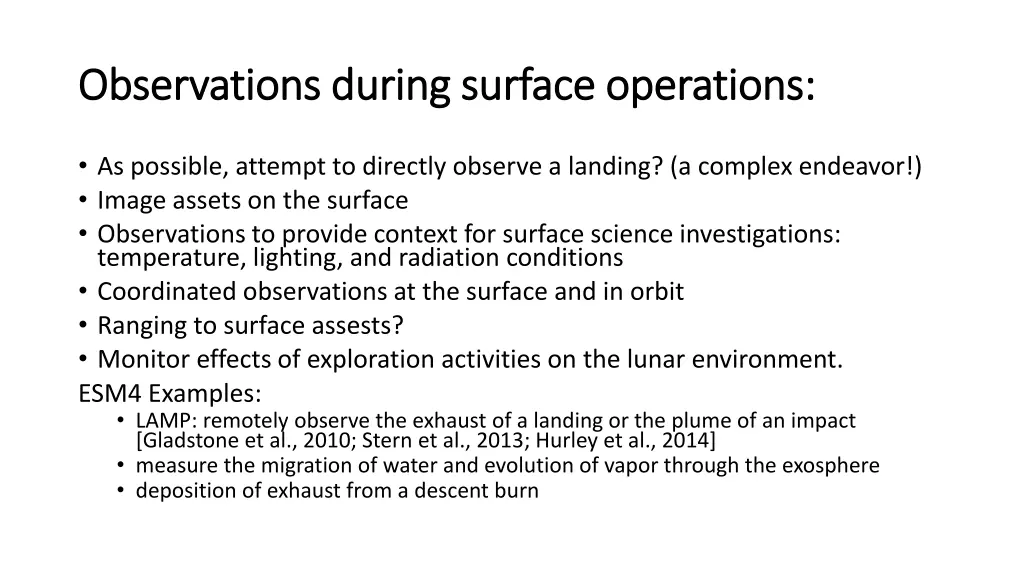 Observations during surface operations:

• As possible, attempt to directly observe a landing? (a complex endeavor!)
• Image assets on the surface
• Observations to provide context for surface science investigations: temperature, lighting, and radiation conditions
• Coordinated observations at the surface and in orbit
• Ranging to surface assests?
• Monitor effects of exploration activities on the lunar environment.

ESM4 Examples:
• LAMP: remotely observe the exhaust of a landing or the plume of an impact [Gladstone et al., 2010; Stern et al., 2013; Hurley et al., 2014]
• measure the migration of water and evolution of vapor through the exosphere
• deposition of exhaust from a descent burn